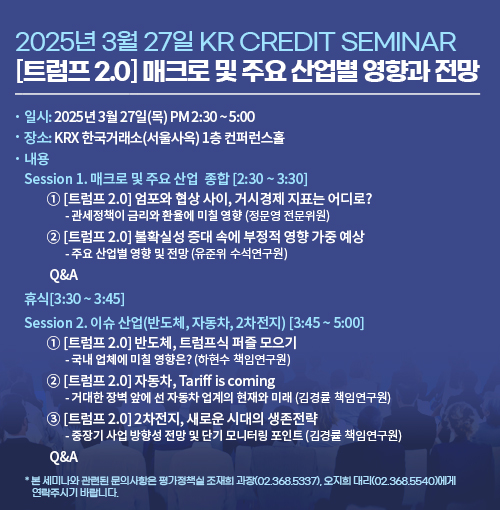 2025년 3월 27일 KR CREDIT SEMINAR
[트럼프 2.0] 매크로 및 주요 산업별 영향과 전망

• 일시: 2025년 3월 27일(목) PM 2:30 ~ 5:00
• 장소: KRX 한국거래소(서울사옥) 1층 컨퍼런스홀
• 내용

Session 1. 매크로 및 주요 산업 종합 [2:30 ~ 3:30]

① [트럼프 2.0] 엄포와 협상 사이, 거시경제 지표는 어디로?
- 관세정책이 금리와 환율에 미칠 영향 (정문영 전문위원)

② [트럼프 2.0] 불확실성 증대 속에 부정적 영향 가중 예상
- 주요 산업별 영향 및 전망 (유준위 수석연구원)

Q&A

휴식[3:30 ~ 3:45]

Session 2. 이슈 산업(반도체, 자동차, 2차전지) [3:45 ~ 5:00]

① [트럼프 2.0] 반도체, 트럼프식 퍼즐 모으기
- 국내 업체에 미칠 영향은? (하현수 책임연구원)

② [트럼프 2.0] 자동차, Tariff is coming
- 거대한 장벽 앞에 선 자동차 업계의 현재와 미래 (김경률 책임연구원)

③ [트럼프 2.0] 2차전지, 새로운 시대의 생존전략
- 중장기 사업 방향성 전망 및 단기 모니터링 포인트 (김경률 책임연구원)

Q&A

* 본 세미나와 관련된 문의사항은 평가정책실 조재희 과장(02.368.5337), 오지희 대리(02.368.5540)에게 연락주시기 바랍니다.